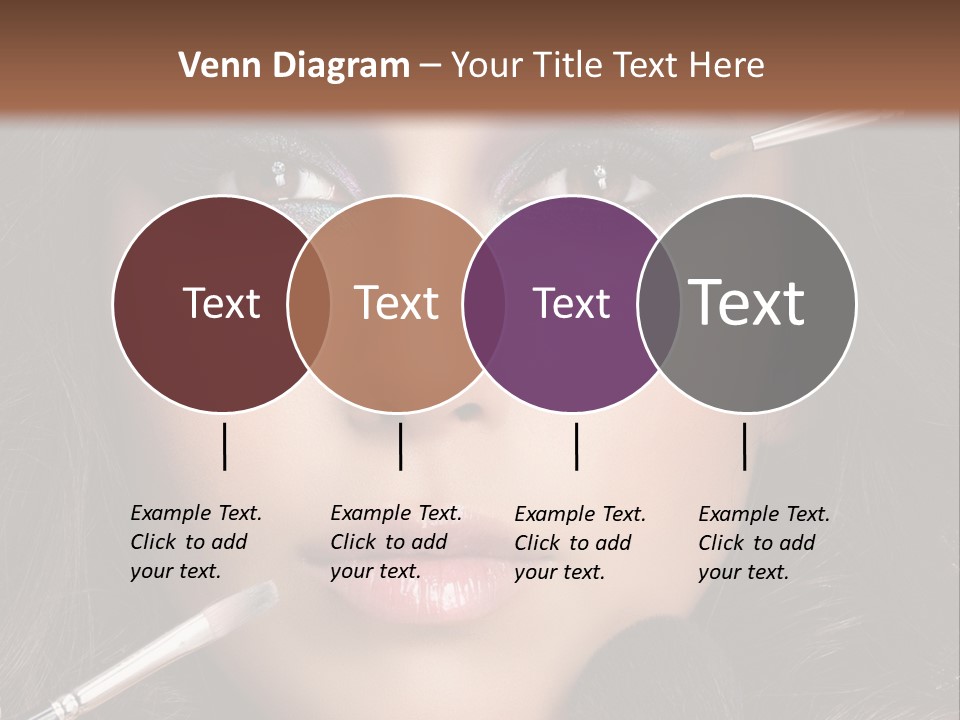 Venn Diagram – Your Title Text Here

Text

Text

Text

Text

Example Text. Click to add your text.

Example Text. Click to add your text.

Example Text. Click to add your text.

Example Text. Click to add your text.